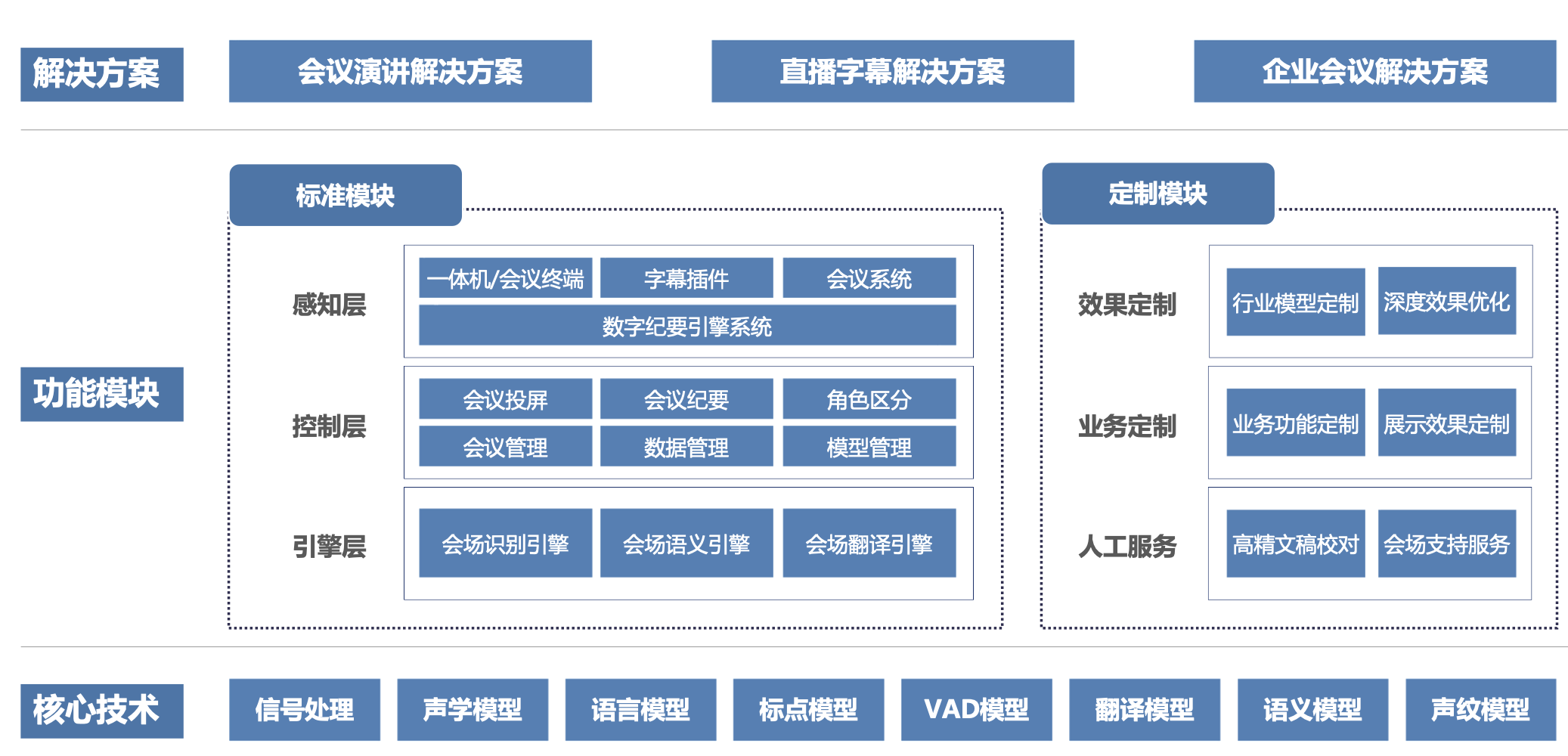 解决方案

会议演讲解决方案

直播字幕解决方案

企业会议解决方案

功能模块

标准模块

感知层

一体机/会议终端

字幕插件

会议系统

数字纪要引擎系统

控制层

会议投屏

会议纪要

角色区分

会议管理

数据管理

模型管理

引擎层

会场识别引擎

会场语义引擎

会场翻译引擎

定制模块

效果定制

行业模型定制

深度效果优化

业务定制

业务功能定制

展示效果定制

人工服务

高精文稿校对

会场支持服务

核心技术

信号处理

声学模型

语言模型

标点模型

VAD模型

翻译模型

语义模型

声纹模型